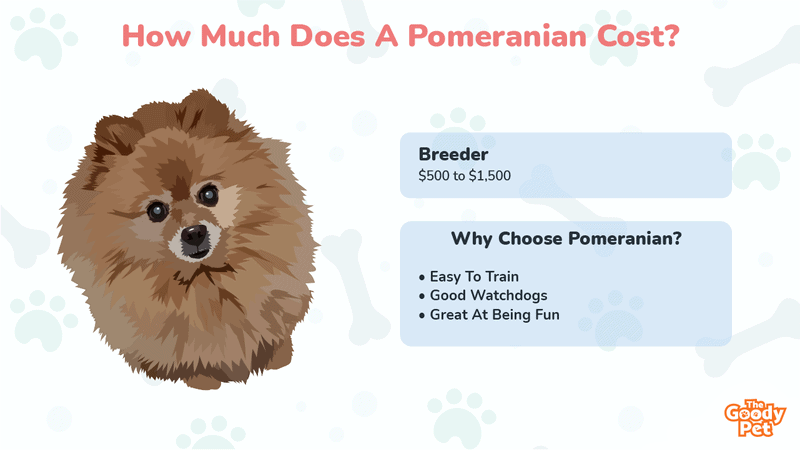 How Much Does A Pomeranian Cost?

Breeder
\$500 to \$1,500

Why Choose Pomeranian?

• Easy To Train
• Good Watchdogs
• Great At Being Fun

The Goody Pet